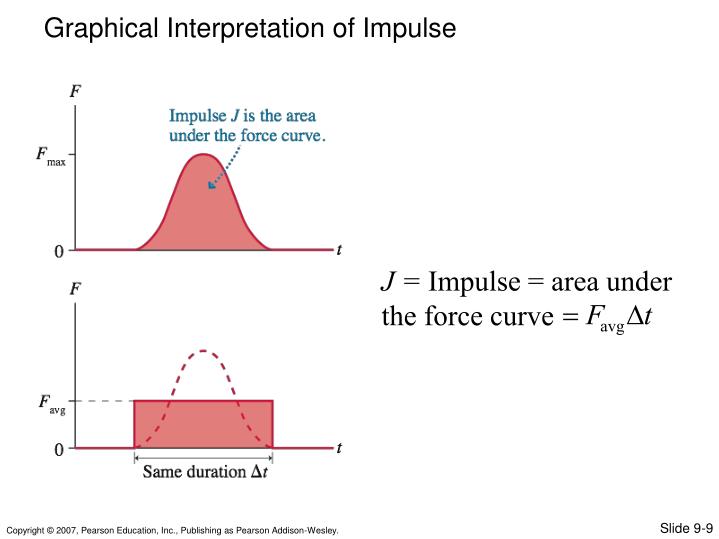 Graphical Interpretation of Impulse

$F$

Impulse $J$ is the area under the force curve.

$F_{max}$

0

$t$

$F$

$F_{avg}$

0

$t$

Same duration $\Delta t$

$J$ = Impulse = area under the force curve = $F_{avg}\Delta t$

Copyright © 2007, Pearson Education, Inc., Publishing as Pearson Addison-Wesley.

Slide 9-9